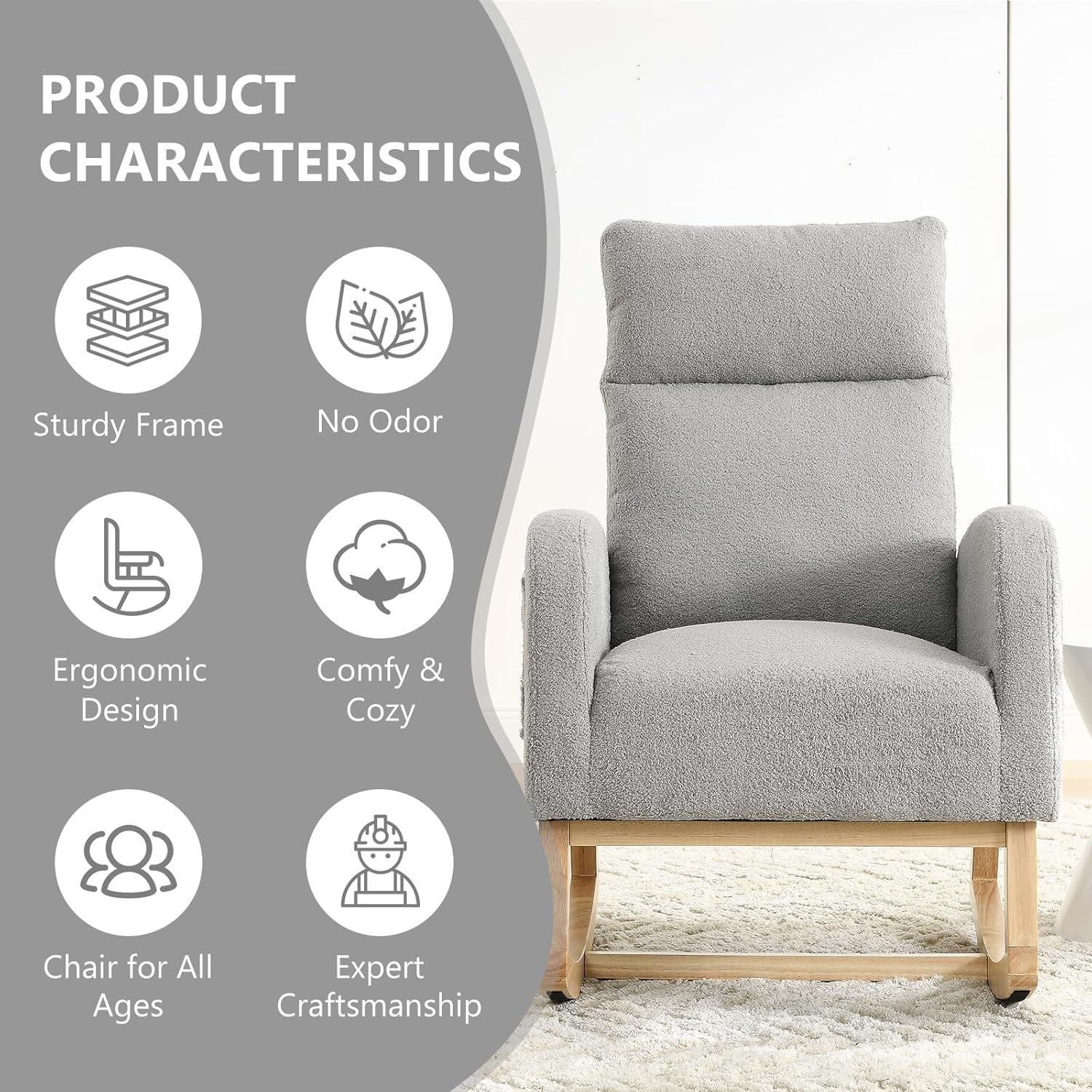 PRODUCT CHARACTERISTICS

Sturdy Frame

No Odor

Ergonomic Design

Comfy & Cozy

Chair for All Ages

Expert Craftsmanship